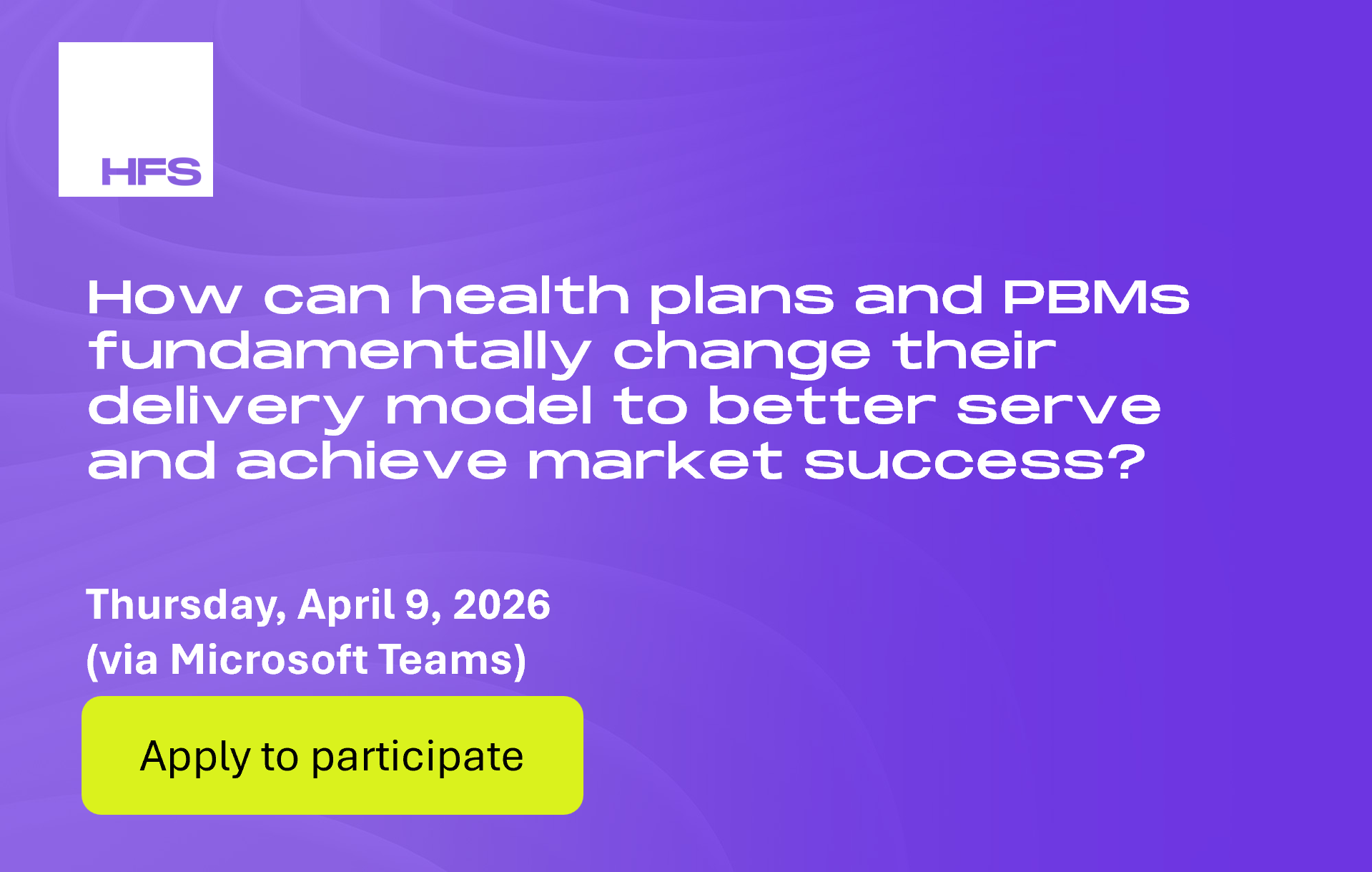 HFS

How can health plans and PBMs fundamentally change their delivery model to better serve and achieve market success?

Thursday, April 9, 2026
(via Microsoft Teams)

Apply to participate